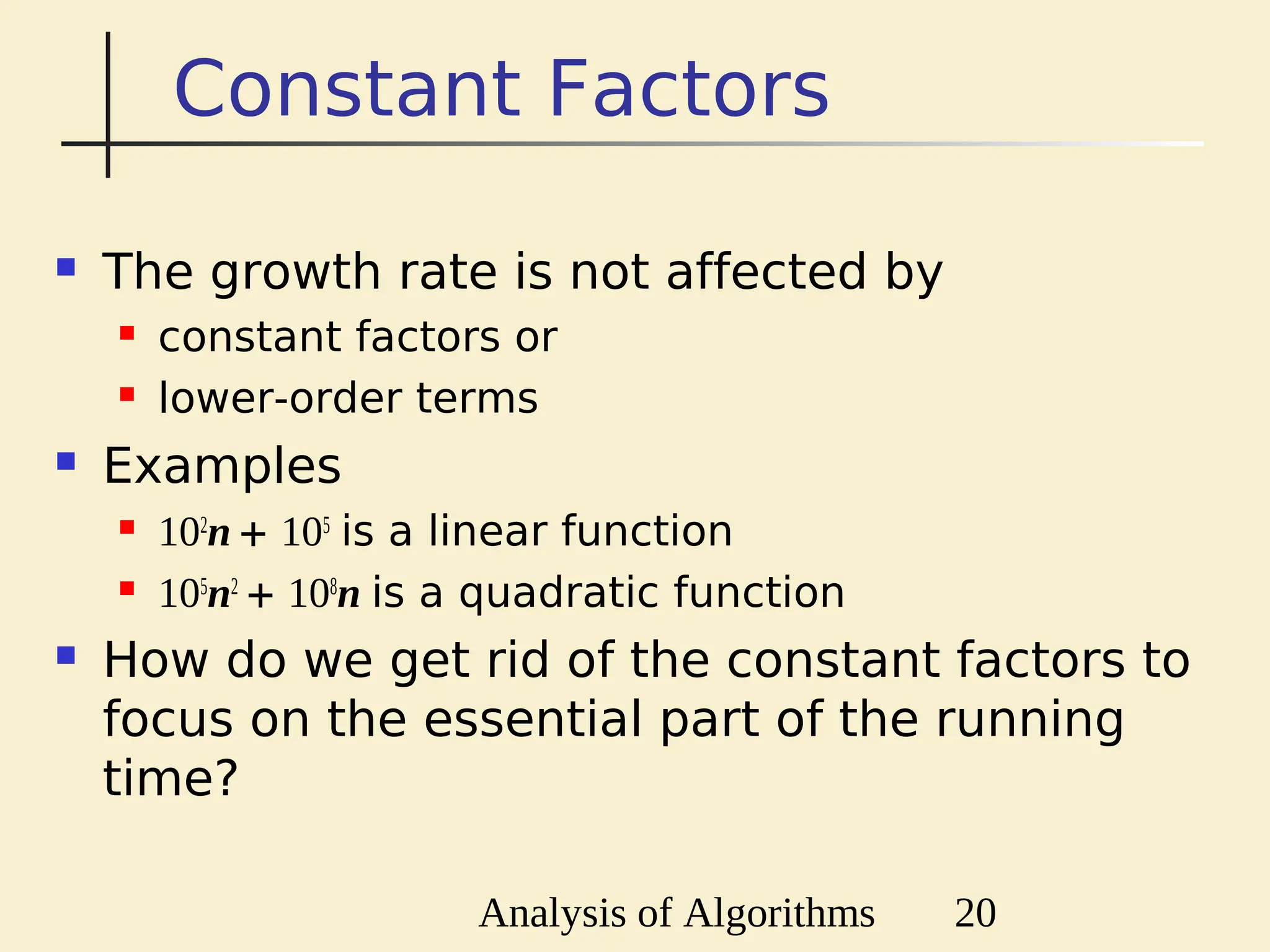 Constant Factors

The growth rate is not affected by

constant factors or

lower-order terms

Examples

$10^2n + 10^5$ is a linear function

$10^5n^2 + 10^8n$ is a quadratic function

How do we get rid of the constant factors to focus on the essential part of the running time?

Analysis of Algorithms 20